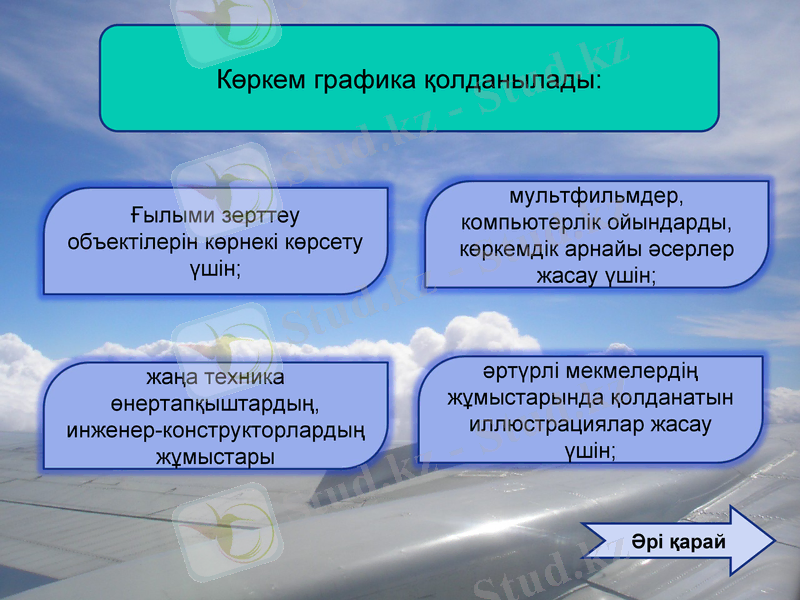 Көркем графика қолданылады:

Ғылыми зерттеу объектілерін көрнекі көрсету үшін;

мультфильмдер, компьютерлік ойындарды, көркемдік арнайы әсерлер жасау үшін;

жаңа техника өнертапқыштардың, инженер-конструкторлардың жұмыстары

әртүрлі мекмелердің жұмыстарында қолданатын иллюстрациялар жасау үшін;

Әрі қарай

Stud.kz - Stud.kz